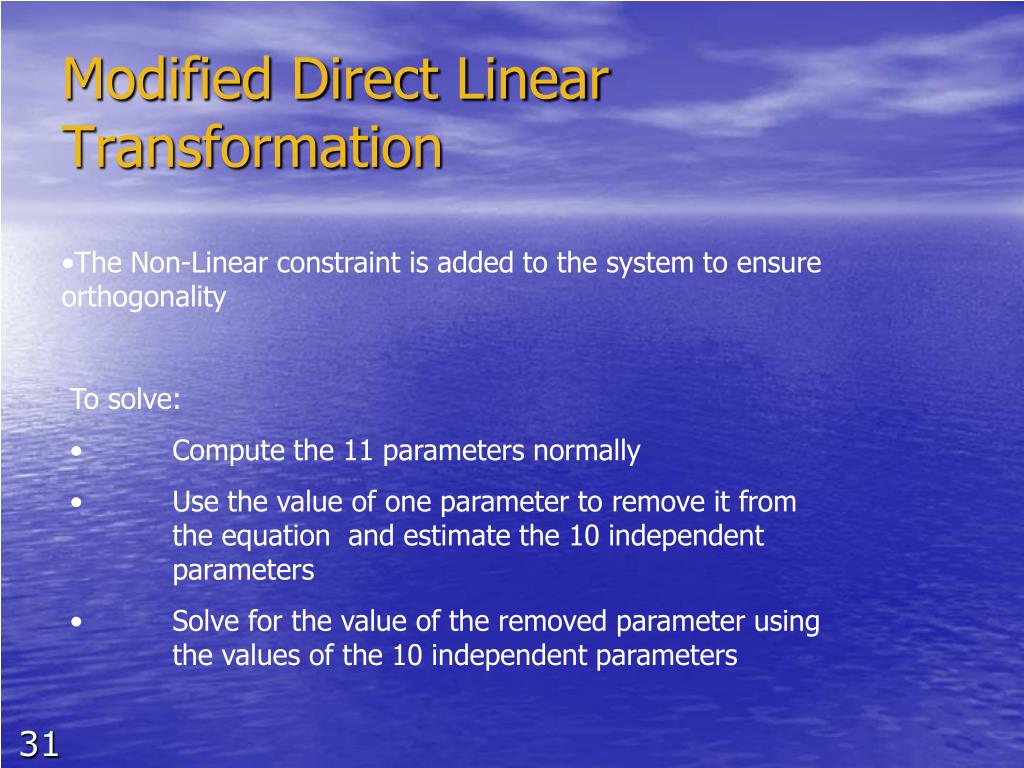 Modified Direct Linear Transformation

•The Non-Linear constraint is added to the system to ensure orthogonality

To solve:

• Compute the 11 parameters normally

• Use the value of one parameter to remove it from the equation and estimate the 10 independent parameters

• Solve for the value of the removed parameter using the values of the 10 independent parameters

31